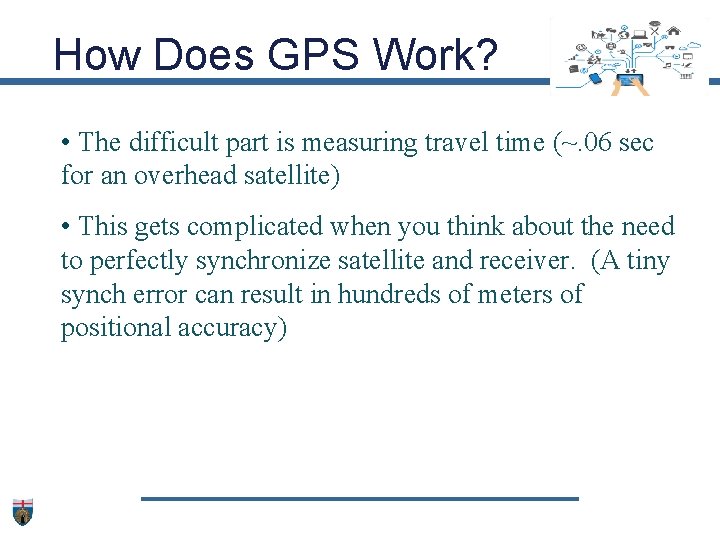 How Does GPS Work?

• The difficult part is measuring travel time (~.06 sec for an overhead satellite)

• This gets complicated when you think about the need to perfectly synchronize satellite and receiver. (A tiny synch error can result in hundreds of meters of positional accuracy)